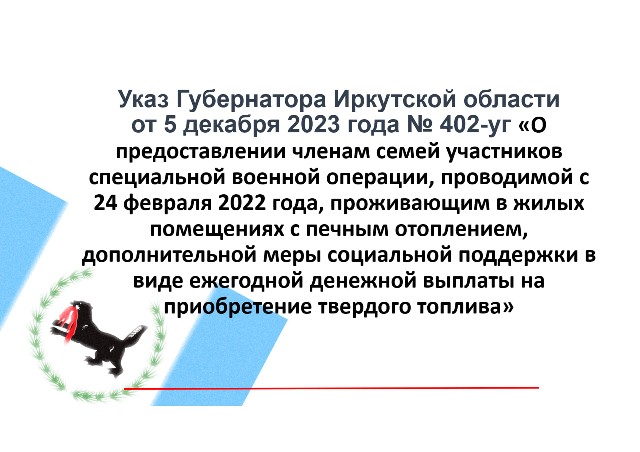 Указ Губернатора Иркутской области от 5 декабря 2023 года № 402-уг «О предоставлении членам семей участников специальной военной операции, проводимой с 24 февраля 2022 года, проживающим в жилых помещениях с печным отоплением, дополнительной меры социальной поддержки в виде ежегодной денежной выплаты на приобретение твердого топлива»